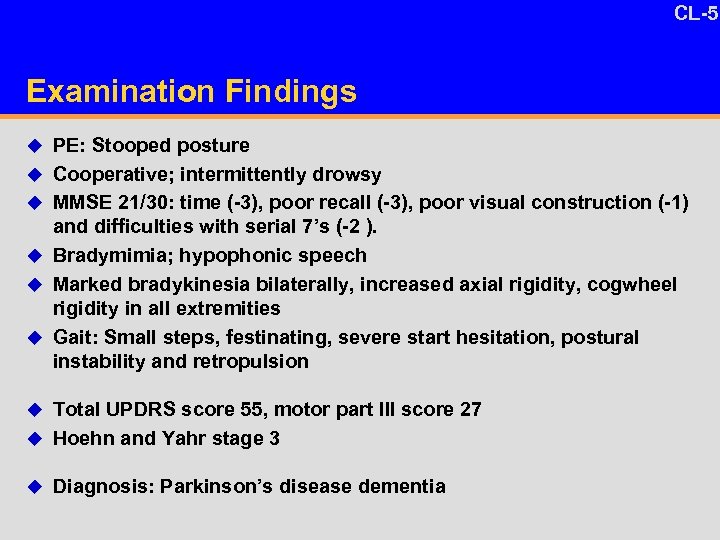 CL-5

Examination Findings

◆ PE: Stooped posture
◆ Cooperative; intermittently drowsy
◆ MMSE 21/30: time (-3), poor recall (-3), poor visual construction (-1) and difficulties with serial 7's (-2 ).
◆ Bradymimia; hypophonic speech
◆ Marked bradykinesia bilaterally, increased axial rigidity, cogwheel rigidity in all extremities
◆ Gait: Small steps, festinating, severe start hesitation, postural instability and retropulsion

◆ Total UPDRS score 55, motor part III score 27
◆ Hoehn and Yahr stage 3

◆ Diagnosis: Parkinson's disease dementia